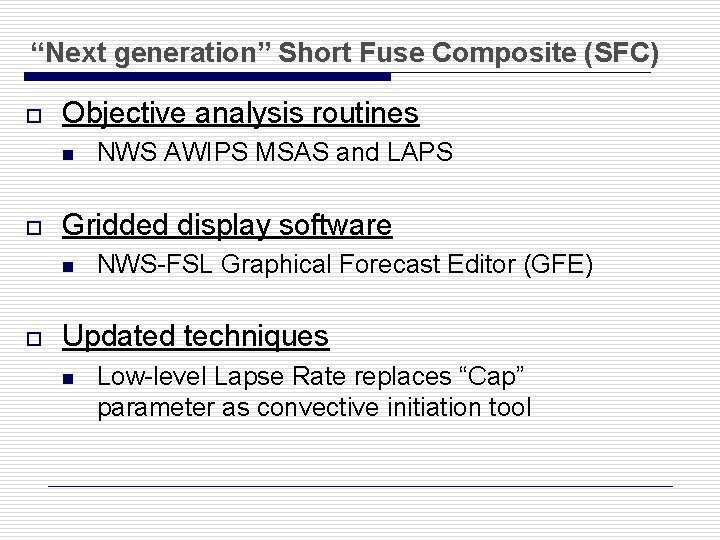 “Next generation” Short Fuse Composite (SFC)

Objective analysis routines

NWS AWIPS MSAS and LAPS

Gridded display software

NWS-FSL Graphical Forecast Editor (GFE)

Updated techniques

Low-level Lapse Rate replaces “Cap” parameter as convective initiation tool